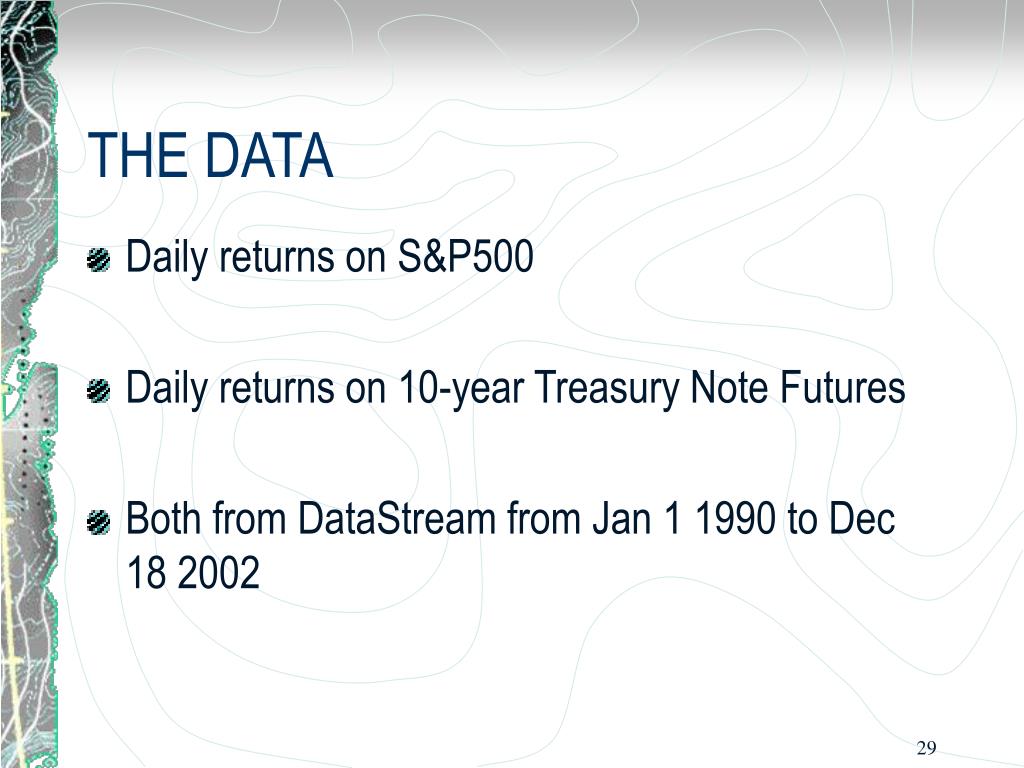 THE DATA

Daily returns on S&P500

Daily returns on 10-year Treasury Note Futures

Both from DataStream from Jan 1 1990 to Dec 18 2002

29